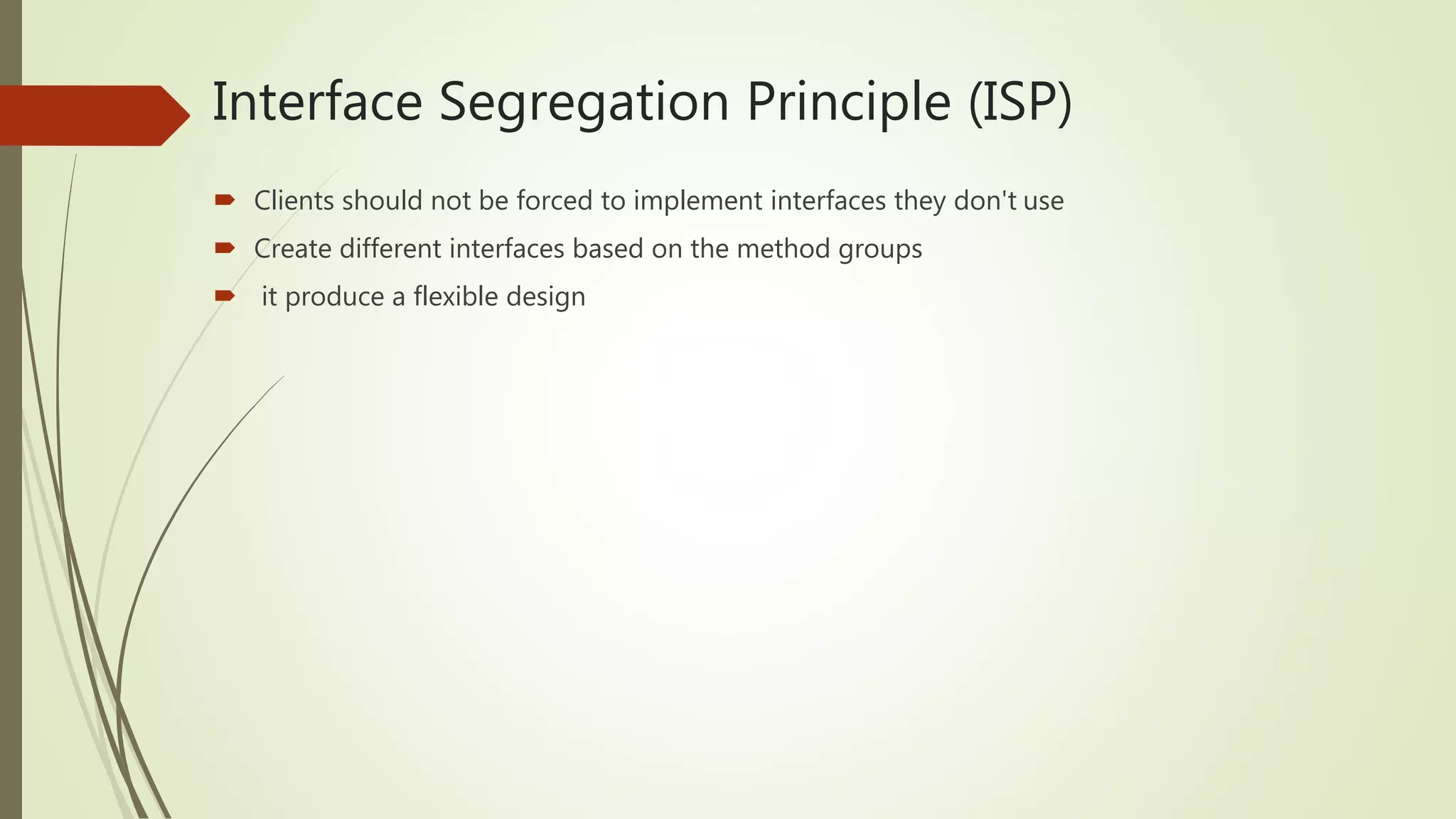 Interface Segregation Principle (ISP)

Clients should not be forced to implement interfaces they don't use

Create different interfaces based on the method groups

it produce a flexible design